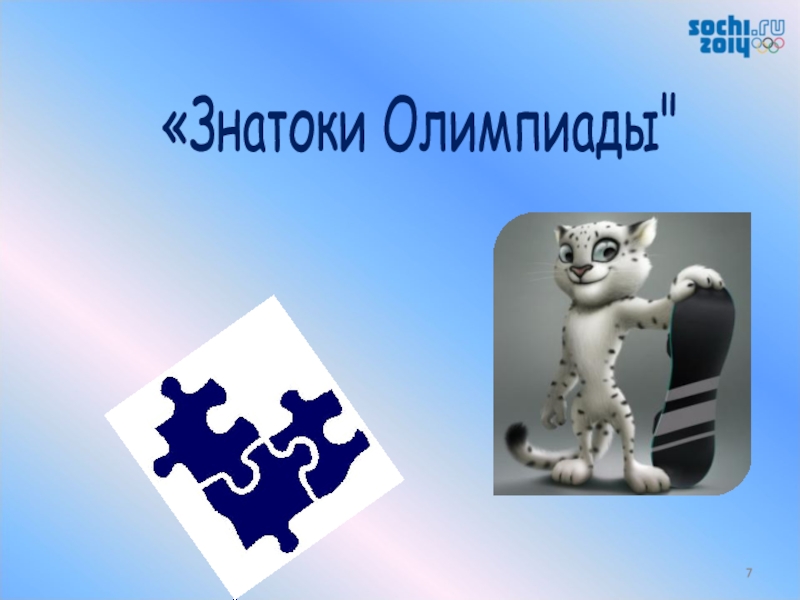 sochi.ru 2014

«Знатоки Олимпиады"

7